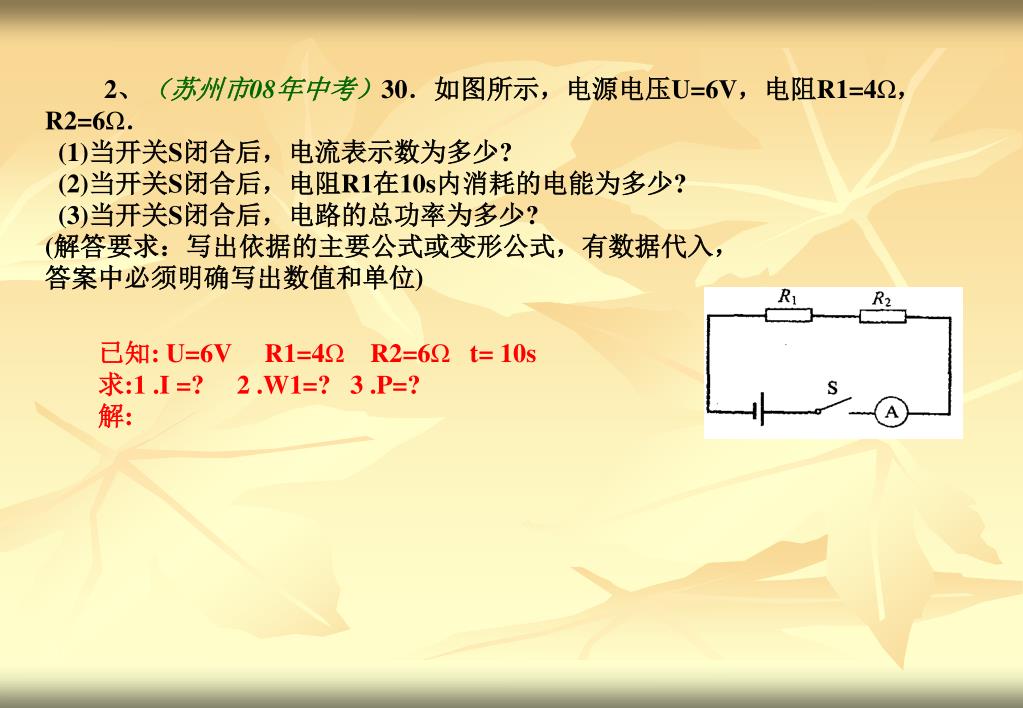 2、（苏州市08年中考）30．如图所示，电源电压U=6V，电阻R1=4Ω，R2=6Ω．

(1)当开关S闭合后，电流表示数为多少?

(2)当开关S闭合后，电阻R1在10s内消耗的电能为多少?

(3)当开关S闭合后，电路的总功率为多少?

(解答要求：写出依据的主要公式或变形公式，有数据代入，答案中必须明确写出数值和单位)

$R_1$ $R_2$ S A

已知: U=6V R1=4Ω R2=6Ω t= 10s

求:1 .I =? 2 .W1=? 3 .P=?

解: